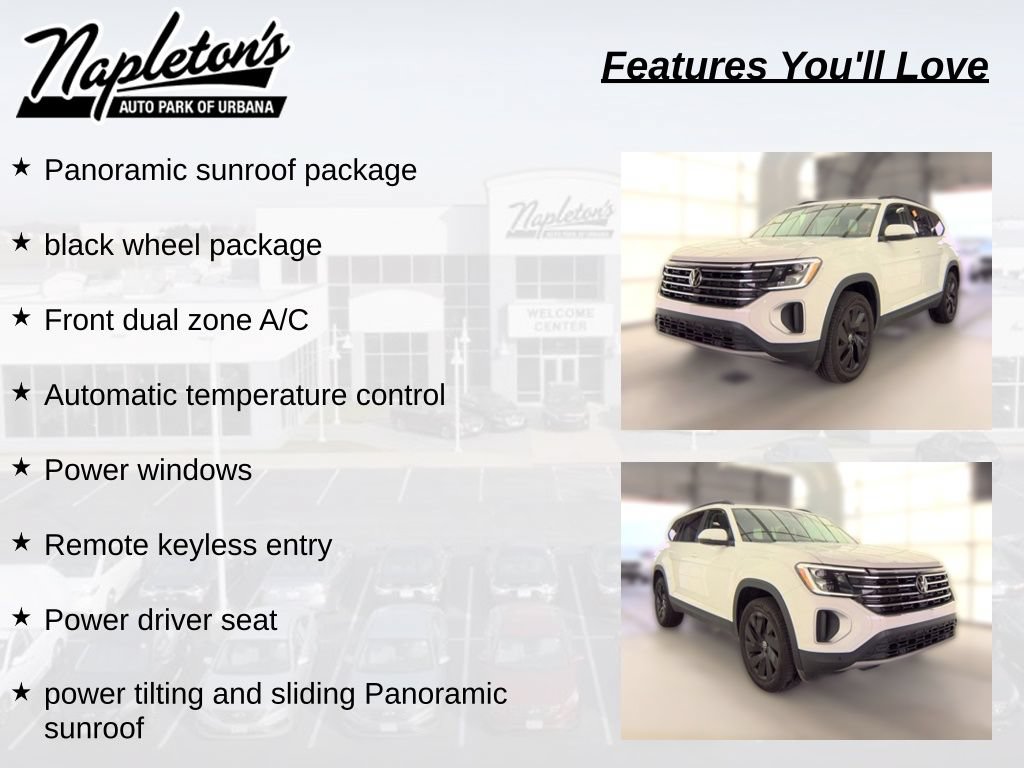 Napleton's
AUTO PARK OF URBANA

Features You'll Love

★ Panoramic sunroof package

★ black wheel package

★ Front dual zone A/C

★ Automatic temperature control

★ Power windows

★ Remote keyless entry

★ Power driver seat

★ power tilting and sliding Panoramic sunroof

Napleton's
AUTO PARK OF URBANA

WELCOME CENTER